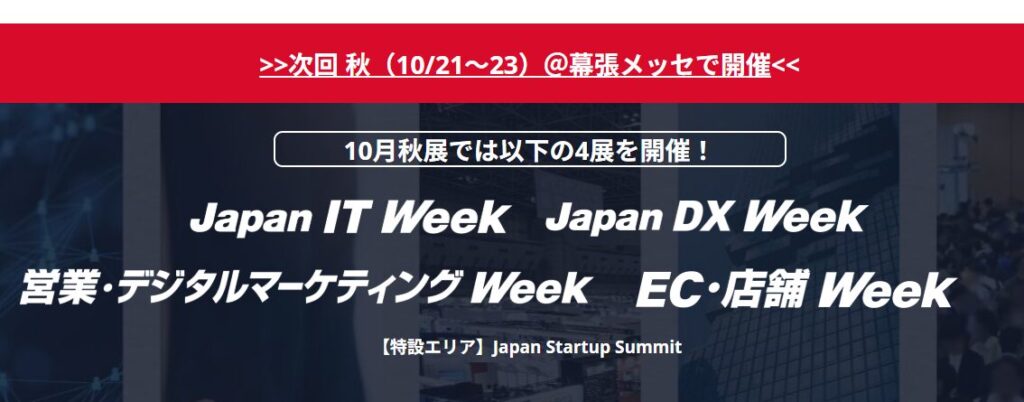 >>次回 秋（10/21～23）@幕張メッセで開催<<

10月秋展では以下の4展を開催！

Japan IT Week　Japan DX Week

営業・デジタルマーケティング Week　EC・店舗 Week

【特設エリア】Japan Startup Summit